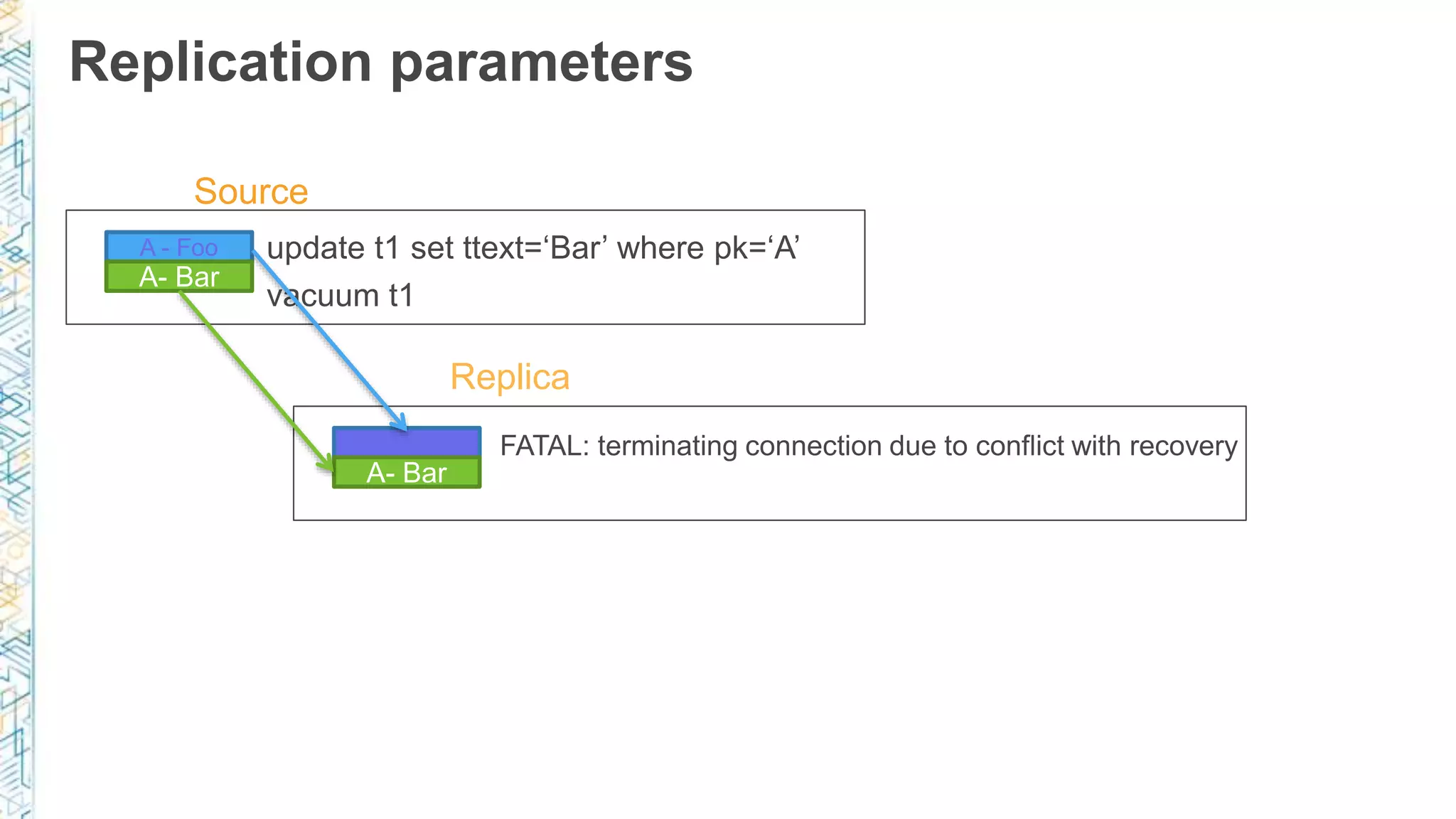 Replication parameters

Source

A - Foo
A- Bar

update t1 set ttext=‘Bar’ where pk=‘A’
vacuum t1

Replica

A- Bar

FATAL: terminating connection due to conflict with recovery